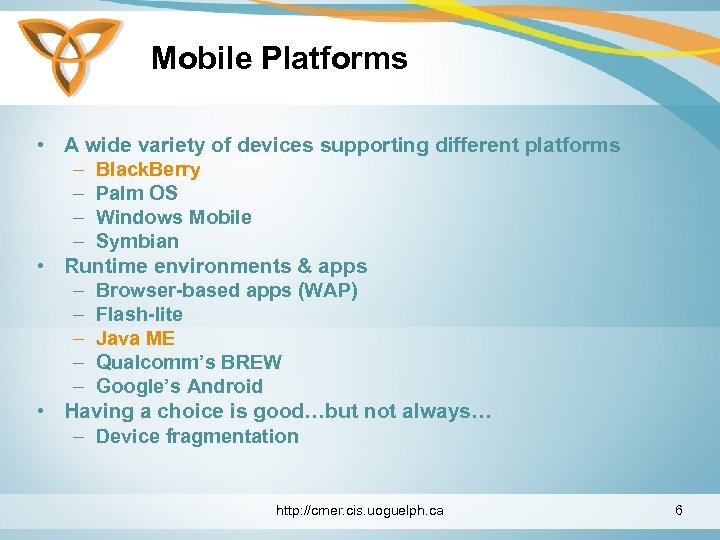 Mobile Platforms

• A wide variety of devices supporting different platforms
– BlackBerry
– Palm OS
– Windows Mobile
– Symbian
• Runtime environments & apps
– Browser-based apps (WAP)
– Flash-lite
– Java ME
– Qualcomm's BREW
– Google's Android
• Having a choice is good…but not always…
– Device fragmentation

http://cmer.cis.uoguelph.ca

6